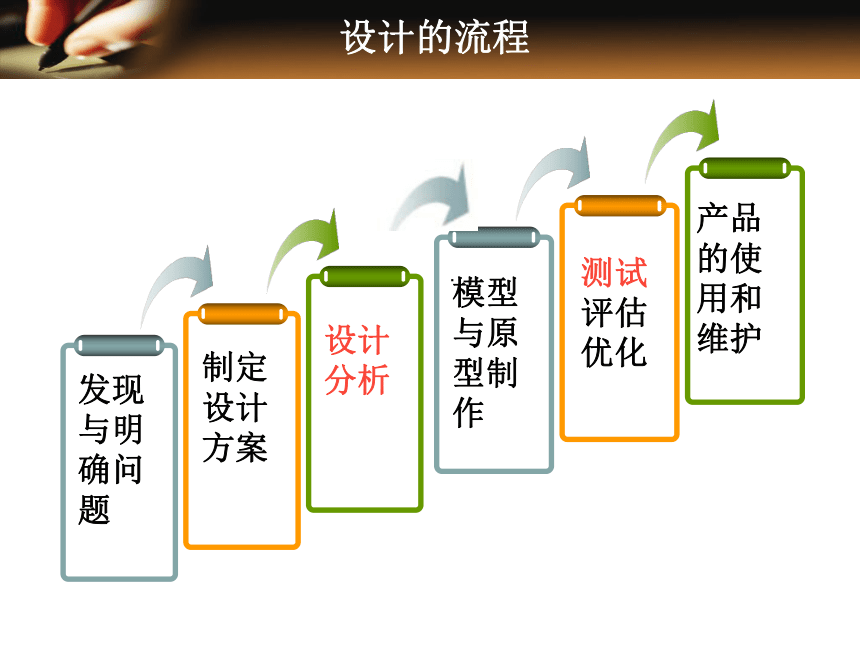 设计的流程

发现与明确问题

制定设计方案

设计分析

模型与原型制作

测试评估优化

产品的使用和维护